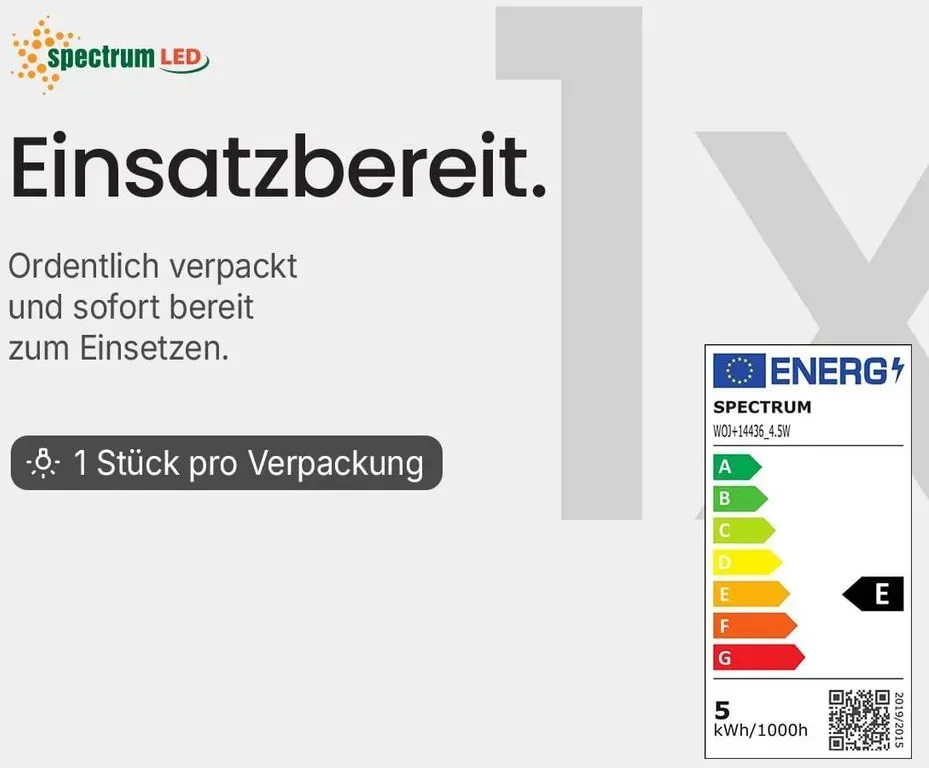 spectrum LED

Einsatzbereit.

Ordentlich verpackt und sofort bereit zum Einsetzen.

1 Stück pro Verpackung

1x

ENERG

SPECTRUM

WOJ+14436_4.5W

A
B
C
D
E
F
G

E

5
kWh/1000h

2019/2015